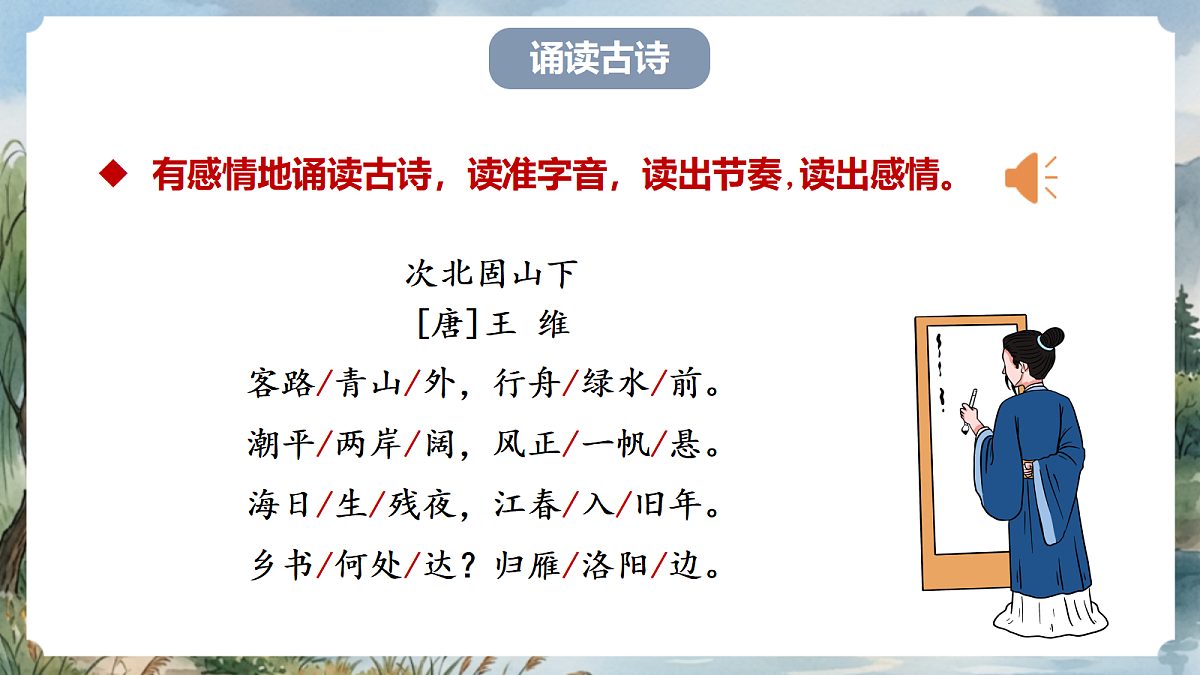 诵读古诗

◆ 有感情地诵读古诗，读准字音，读出节奏，读出感情。

次北固山下
[唐]王 维
客路/青山/外，行舟/绿水/前。
潮平/两岸/阔，风正/一帆/悬。
海日/生/残夜，江春/入/旧年。
乡书/何处/达？归雁/洛阳/边。